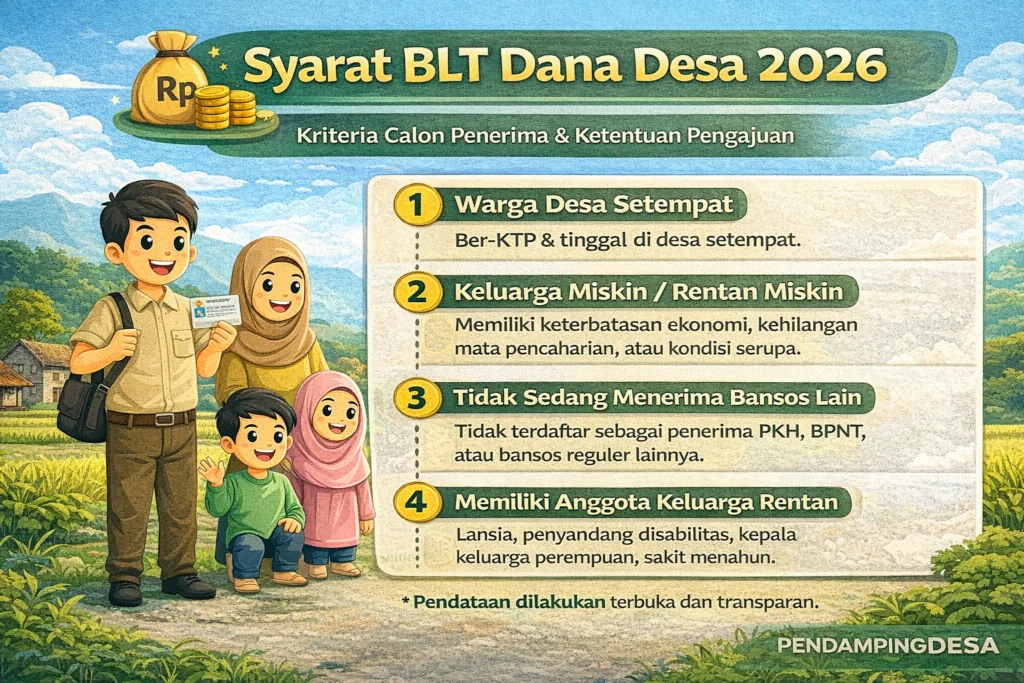 Rp

Syarat BLT Dana Desa 2026

Kriteria Calon Penerima & Ketentuan Pengajuan

1 Warga Desa Setempat

Ber-KTP & tinggal di desa setempat.

2 Keluarga Miskin / Rentan Miskin

Memiliki keterbatasan ekonomi, kehilangan mata pencaharian, atau kondisi serupa.

3 Tidak Sedang Menerima Bansos Lain

Tidak terdaftar sebagai penerima PKH, BPNT, atau bansos reguler lainnya.

4 Memiliki Anggota Keluarga Rentan

Lansia, penyandang disabilitas, kepala keluarga perempuan, sakit menahun.

* Pendataan dilakukan terbuka dan transparan.

PENDAMPINGDESA